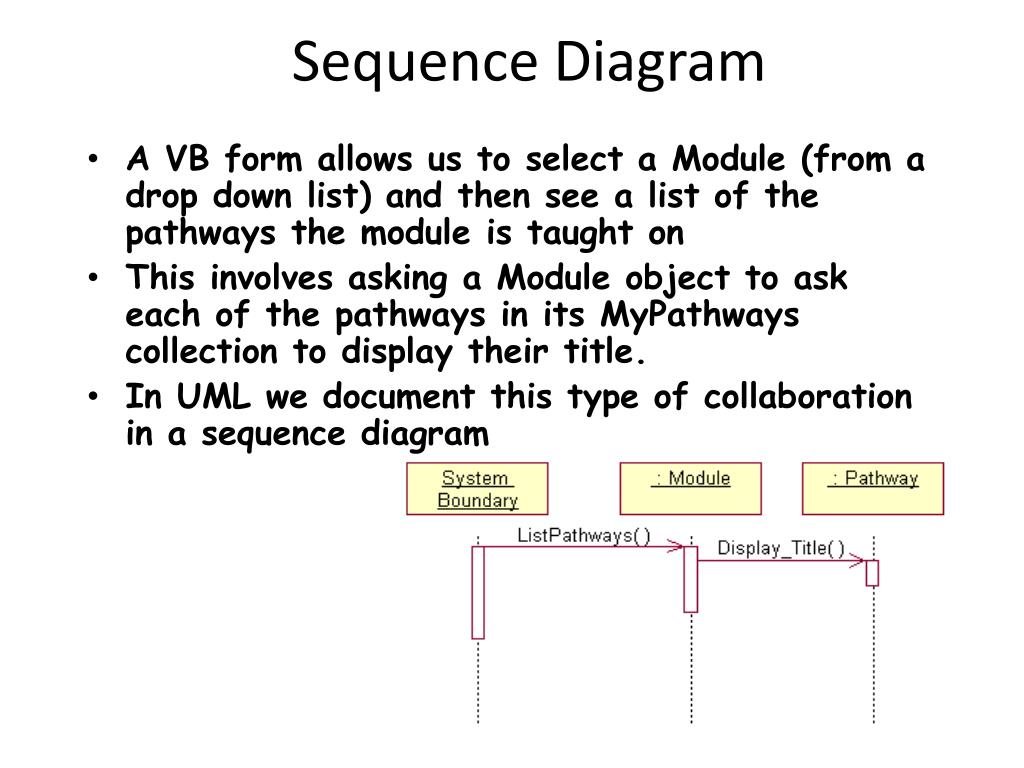 Sequence Diagram

• A VB form allows us to select a Module (from a drop down list) and then see a list of the pathways the module is taught on

• This involves asking a Module object to ask each of the pathways in its MyPathways collection to display their title.

• In UML we document this type of collaboration in a sequence diagram

System Boundary

: Module

: Pathway

ListPathways( )

Display_Title( )